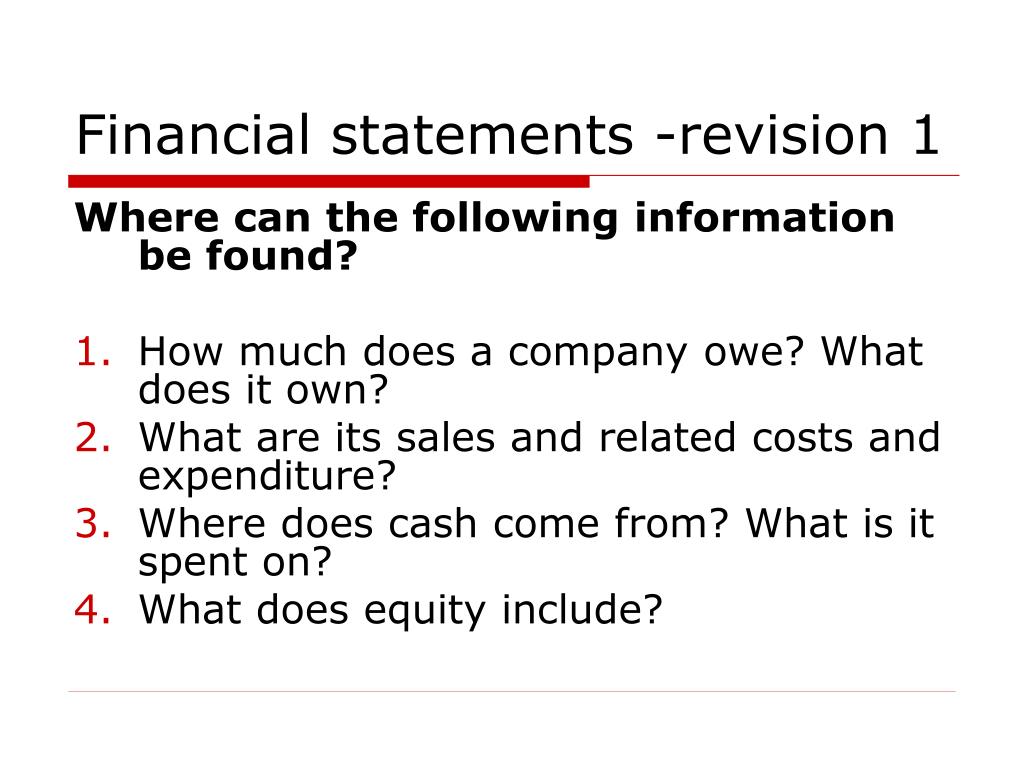 Financial statements -revision 1

Where can the following information be found?

1. How much does a company owe? What does it own?
2. What are its sales and related costs and expenditure?
3. Where does cash come from? What is it spent on?
4. What does equity include?